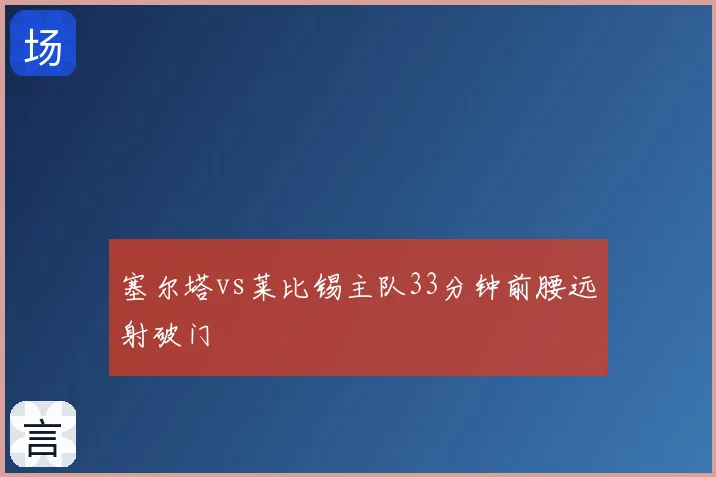 场

塞尔塔vs莱比锡主队33分钟前腰远射破门

言